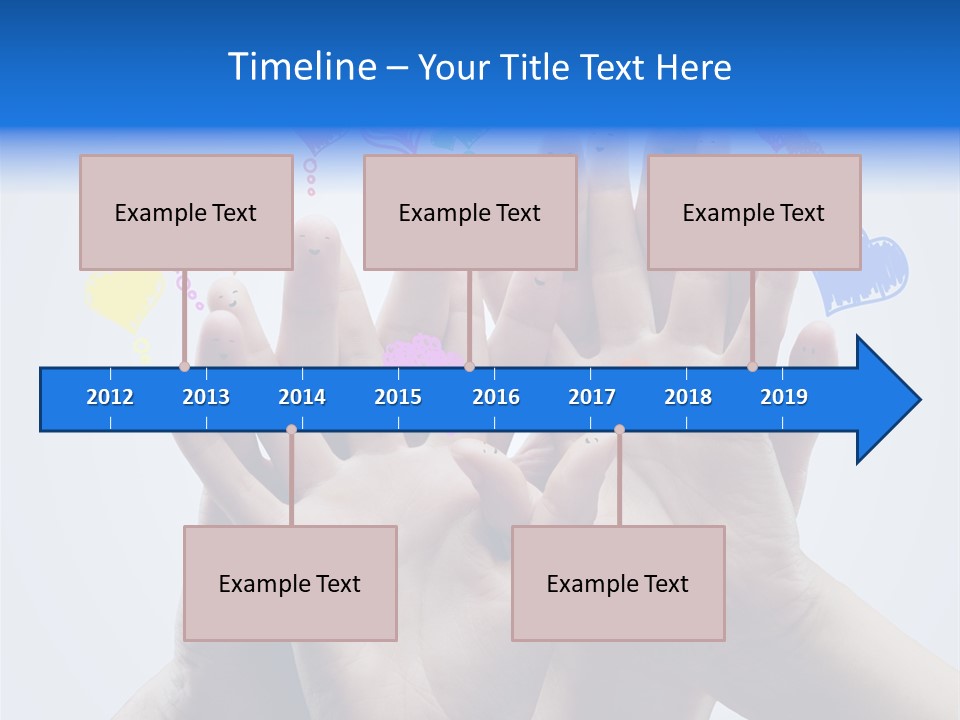 Timeline – Your Title Text Here

Example Text

Example Text

Example Text

2012 2013 2014 2015 2016 2017 2018 2019

Example Text

Example Text